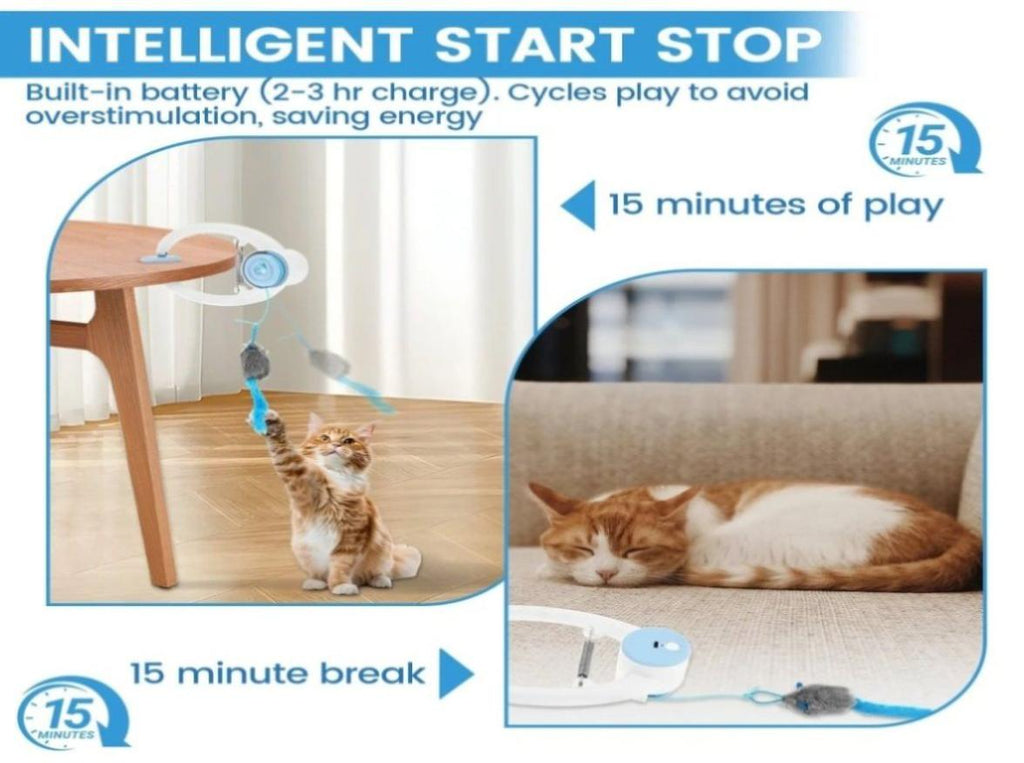 INTELLIGENT START STOP

Built-in battery (2-3 hr charge). Cycles play to avoid overstimulation, saving energy

15 MINUTES

15 minutes of play

15 minute break

15 MINUTES